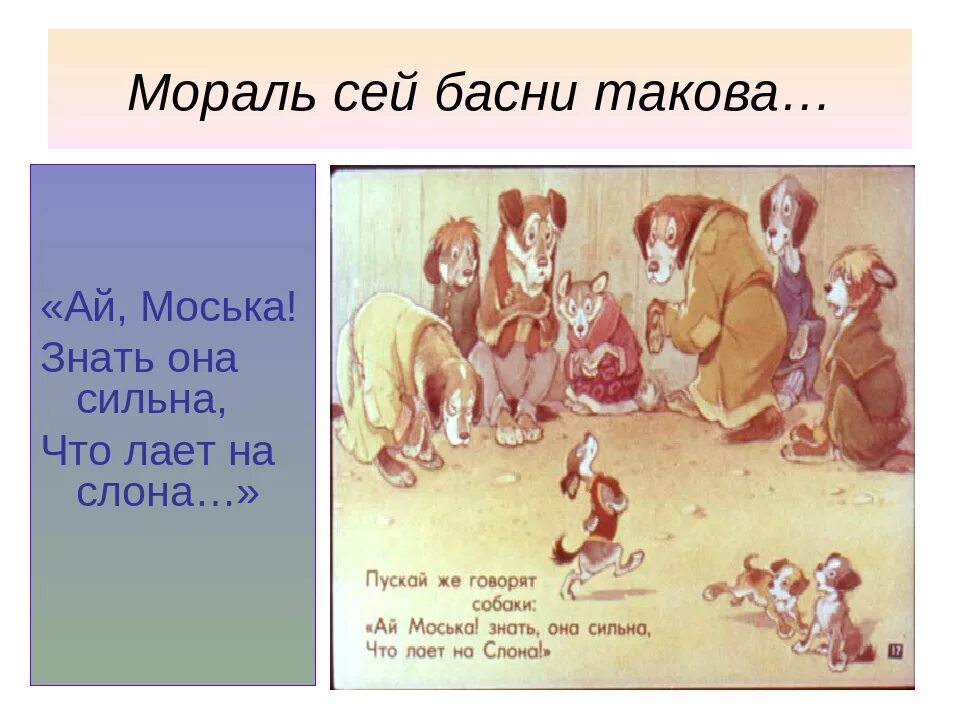 Мораль сей басни такова…

«Ай, Моська!
Знать она сильна,
Что лает на слона…»

Пускай же говорят собаки:
«Ай Моська! знать, она сильна,
Что лает на Слона!»

17